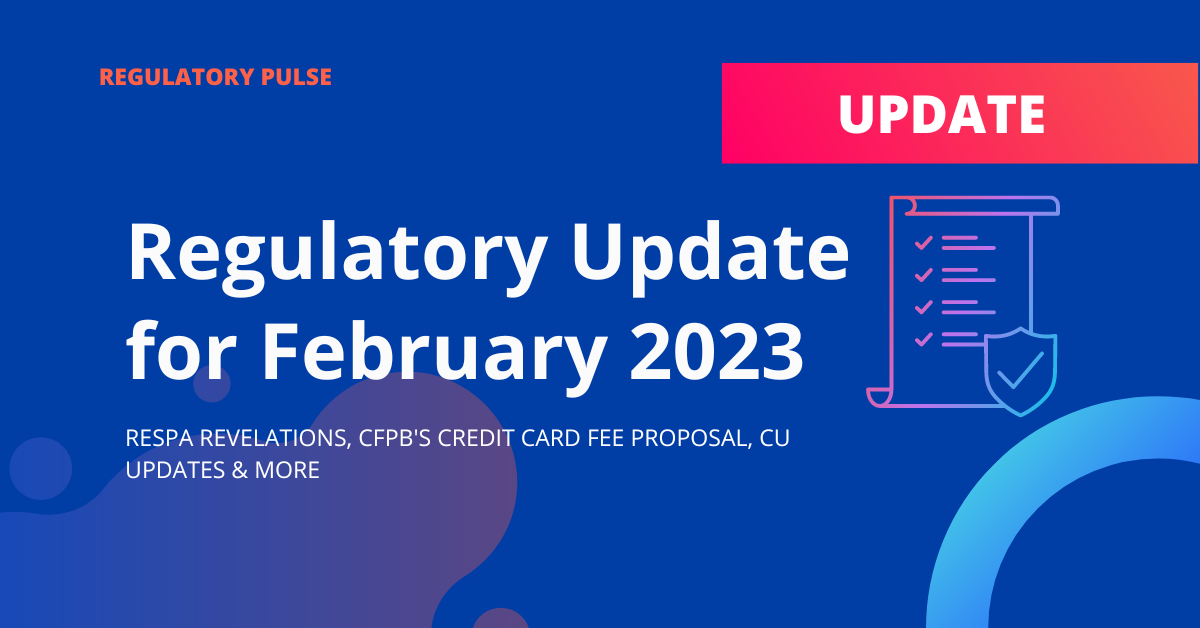 REGULATORY PULSE

UPDATE

Regulatory Update for February 2023

RESPA REVELATIONS, CFPB'S CREDIT CARD FEE PROPOSAL, CU UPDATES & MORE